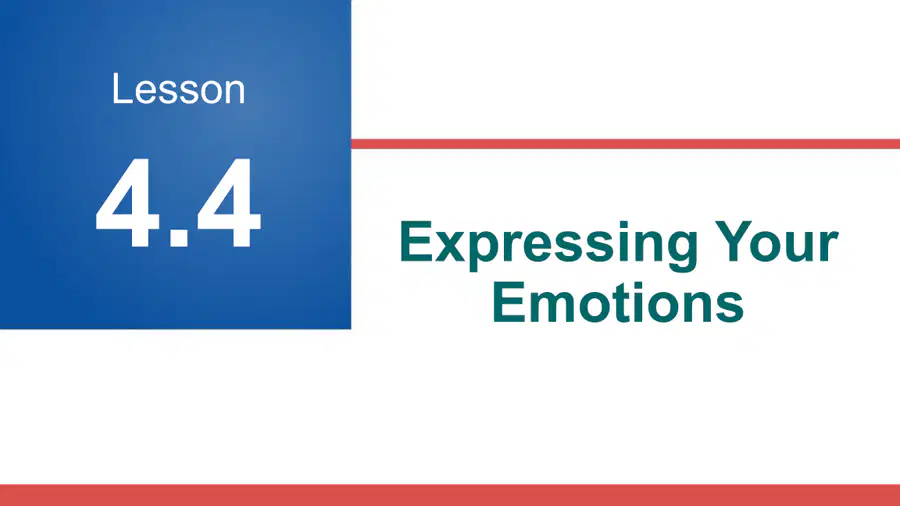 Lesson

4.4

Expressing Your Emotions